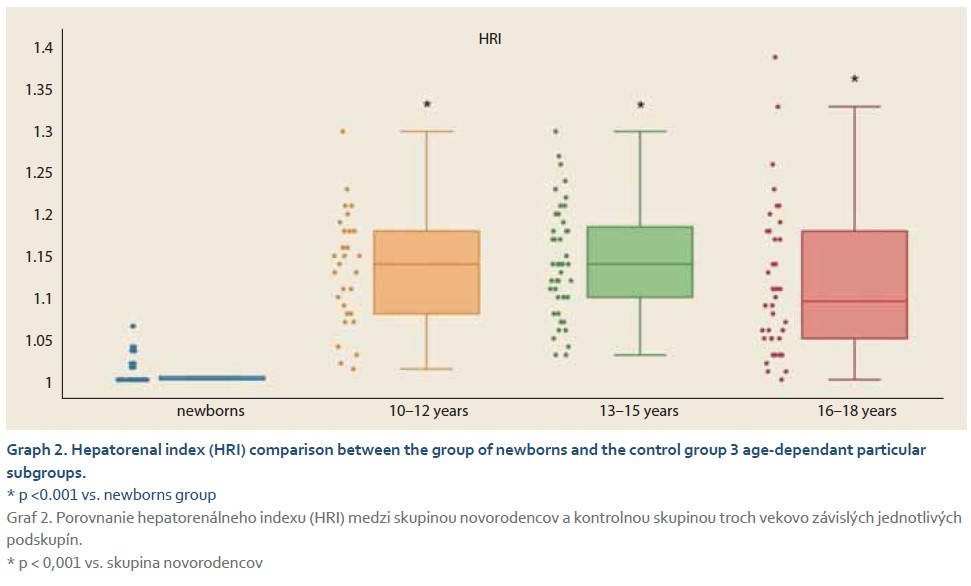 HRI

1.4
1.35
1.3
1.25
1.2
1.15
1.1
1.05
1

\*
\*
\*

newborns
10–12 years
13–15 years
16–18 years

Graph 2. Hepatorenal index (HRI) comparison between the group of newborns and the control group 3 age-dependant particular subgroups.
\* p <0.001 vs. newborns group
Graf 2. Porovnanie hepatorenálneho indexu (HRI) medzi skupinou novorodencov a kontrolnou skupinou troch vekovo závislých jednotlivých podskupín.
\* p < 0,001 vs. skupina novorodencov